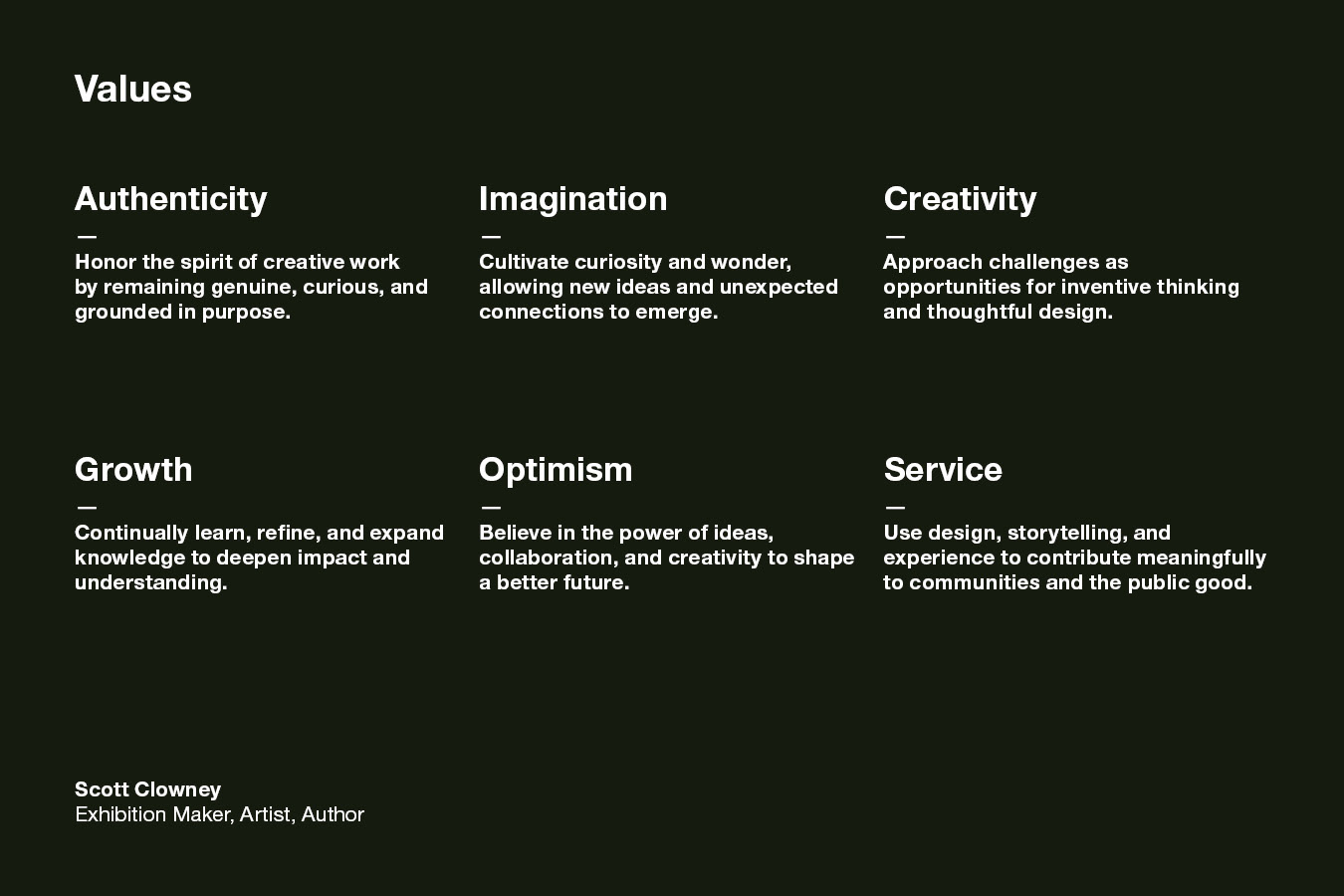 Values

Authenticity
—
Honor the spirit of creative work by remaining genuine, curious, and grounded in purpose.

Imagination
—
Cultivate curiosity and wonder, allowing new ideas and unexpected connections to emerge.

Creativity
—
Approach challenges as opportunities for inventive thinking and thoughtful design.

Growth
—
Continually learn, refine, and expand knowledge to deepen impact and understanding.

Optimism
—
Believe in the power of ideas, collaboration, and creativity to shape a better future.

Service
—
Use design, storytelling, and experience to contribute meaningfully to communities and the public good.

Scott Clowney
Exhibition Maker, Artist, Author